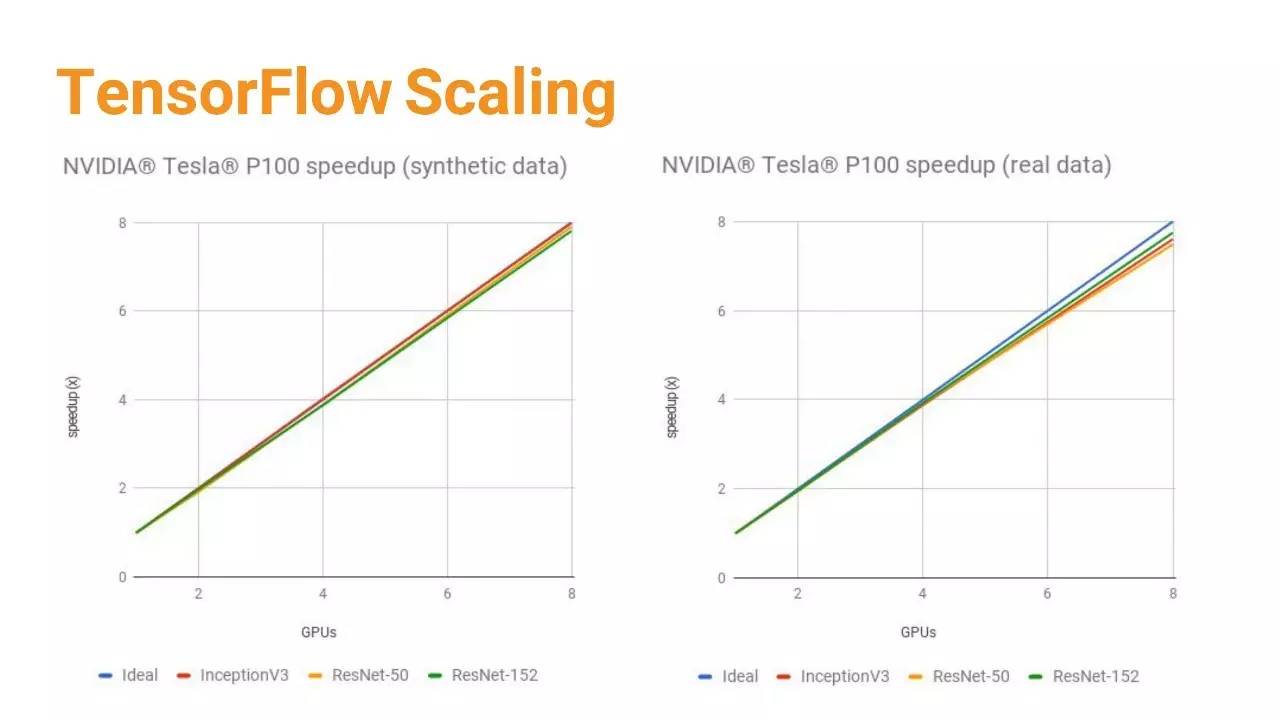 TensorFlow Scaling

NVIDIA® Tesla® P100 speedup (synthetic data)

8
6
4
2
0
speedup (x)
2
4
6
8
GPUs

Ideal
InceptionV3
ResNet-50
ResNet-152

NVIDIA® Tesla® P100 speedup (real data)

8
6
4
2
0
speedup (x)
2
4
6
8
GPUs

Ideal
InceptionV3
ResNet-50
ResNet-152